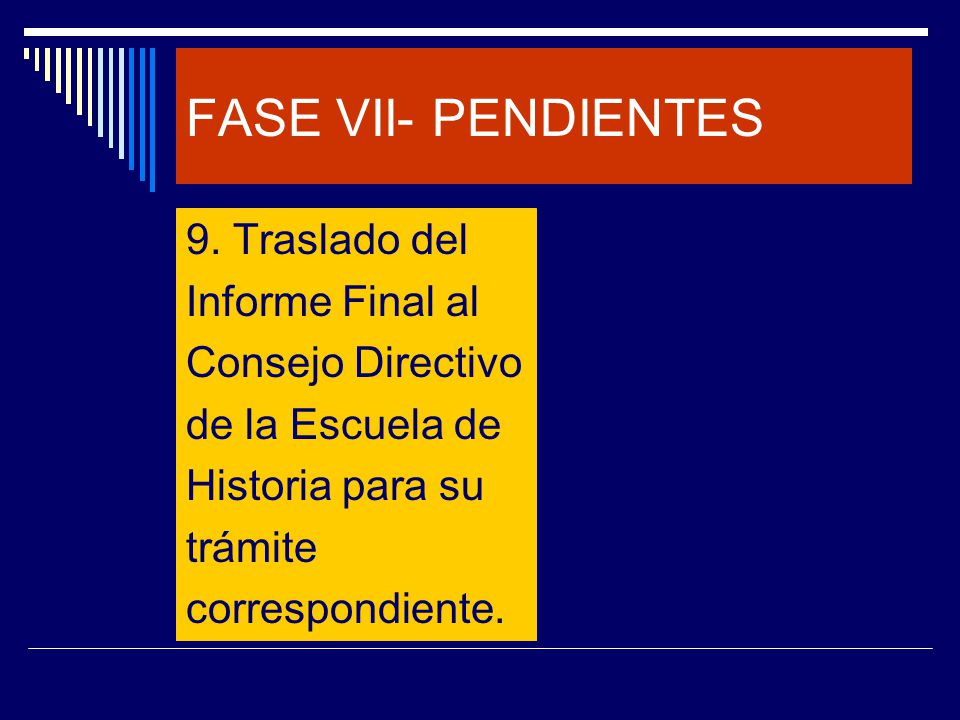 FASE VII- PENDIENTES

9. Traslado del Informe Final al Consejo Directivo de la Escuela de Historia para su trámite correspondiente.